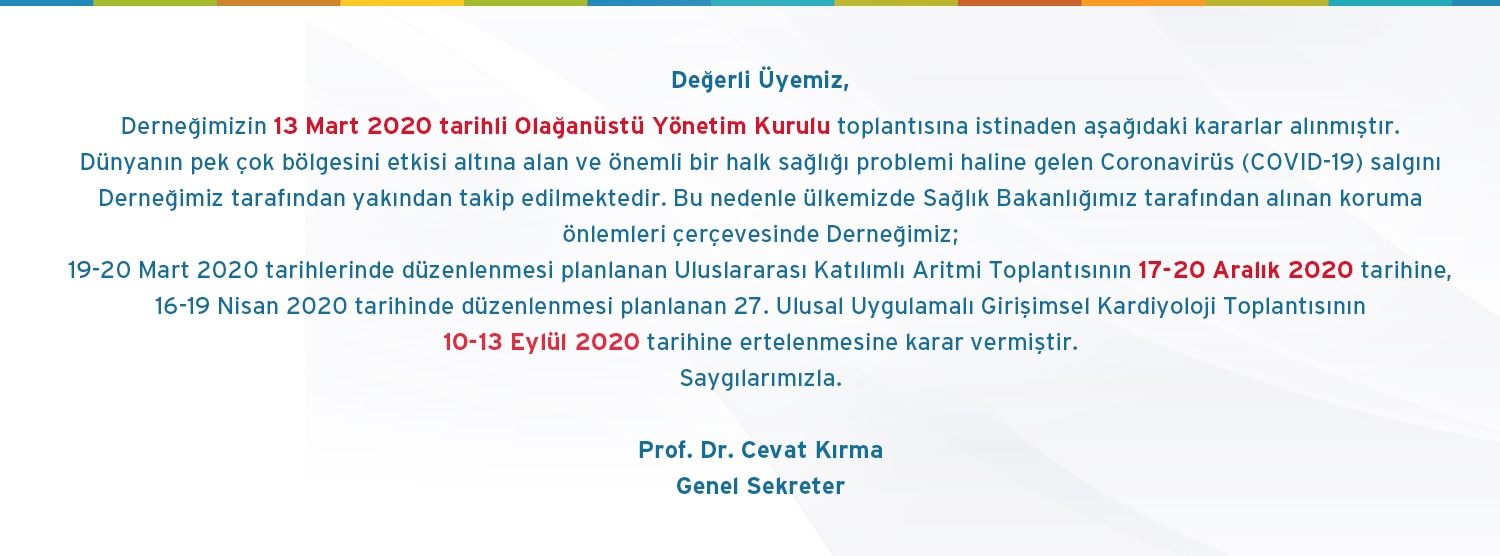 Değerli Üyemiz,

Derneğimizin 13 Mart 2020 tarihli Olağanüstü Yönetim Kurulu toplantısına istinaden aşağıdaki kararlar alınmıştır.
Dünyanın pek çok bölgesini etkisi altına alan ve önemli bir halk sağlığı problemi haline gelen Coronavirüs (COVID-19) salgını Derneğimiz tarafından yakından takip edilmektedir. Bu nedenle ülkemizde Sağlık Bakanlığımız tarafından alınan koruma önlemleri çerçevesinde Derneğimiz;
19-20 Mart 2020 tarihlerinde düzenlenmesi planlanan Uluslararası Katılımlı Aritmi Toplantısının 17-20 Aralık 2020 tarihine,
16-19 Nisan 2020 tarihinde düzenlenmesi planlanan 27. Ulusal Uygulamalı Girişimsel Kardiyoloji Toplantısının 10-13 Eylül 2020 tarihine ertelenmesine karar vermiştir.
Saygılarımızla.

Prof. Dr. Cevat Kırma
Genel Sekreter